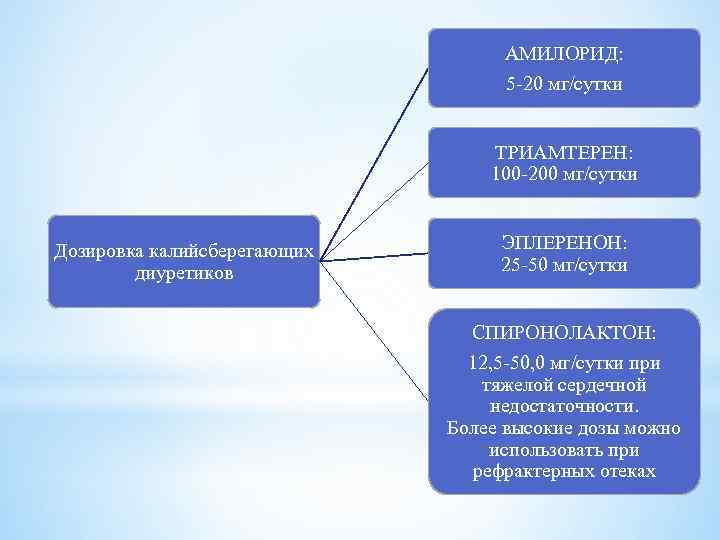 Дозировка калийсберегающих диуретиков

АМИЛОРИД:

5-20 мг/сутки

ТРИАМТЕРЕН:
100-200 мг/сутки

ЭПЛЕРЕНОН:
25-50 мг/сутки

СПИРОНОЛАКТОН:

12,5-50,0 мг/сутки при тяжелой сердечной недостаточности.
Более высокие дозы можно использовать при рефрактерных отеках